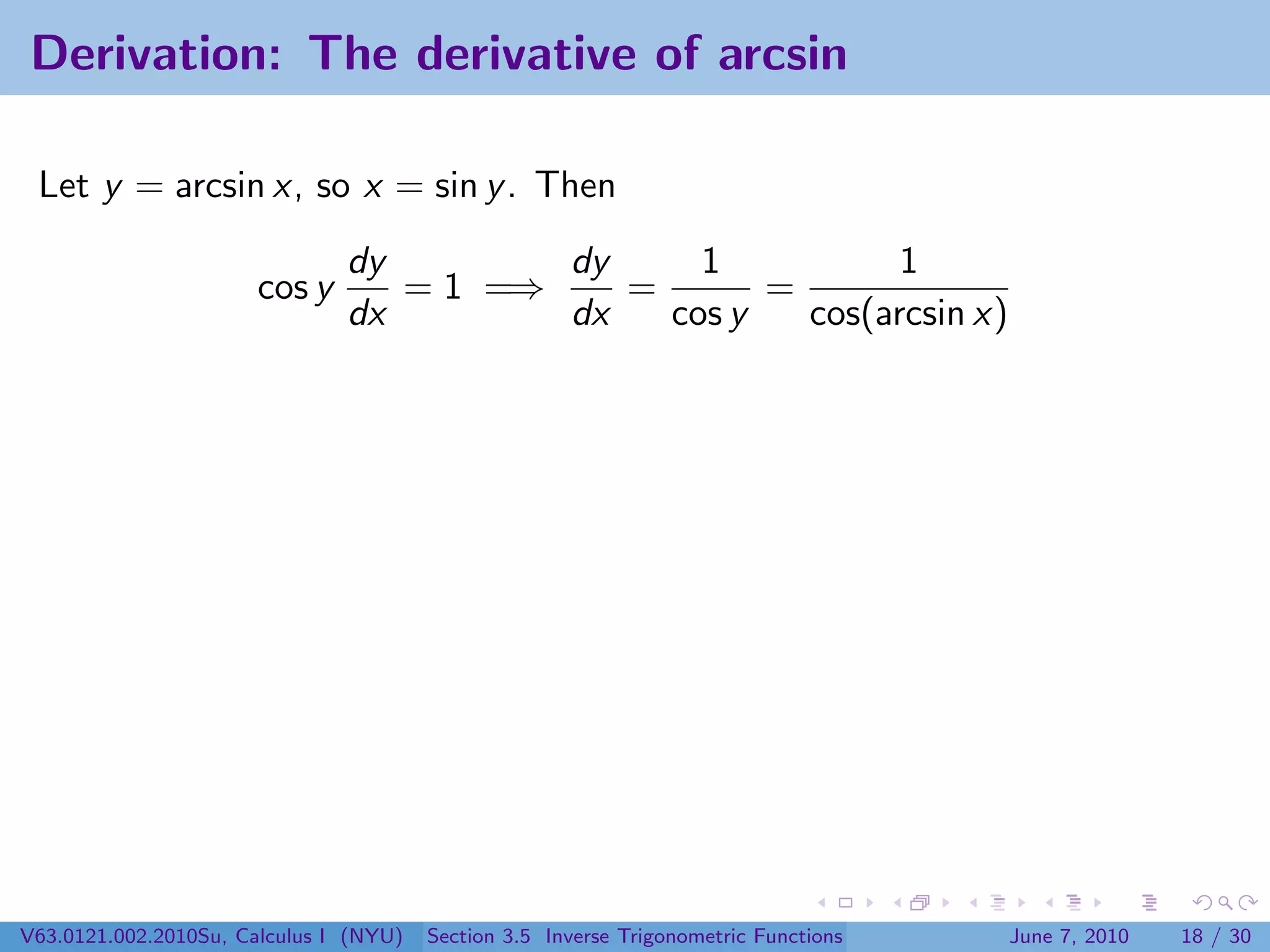 Derivation: The derivative of arcsin

Let $y = \arcsin x$, so $x = \sin y$. Then

$$\cos y \frac{dy}{dx} = 1 \implies \frac{dy}{dx} = \frac{1}{\cos y} = \frac{1}{\cos(\arcsin x)}$$

V63.0121.002.2010Su, Calculus I (NYU) Section 3.5 Inverse Trigonometric Functions June 7, 2010 18 / 30